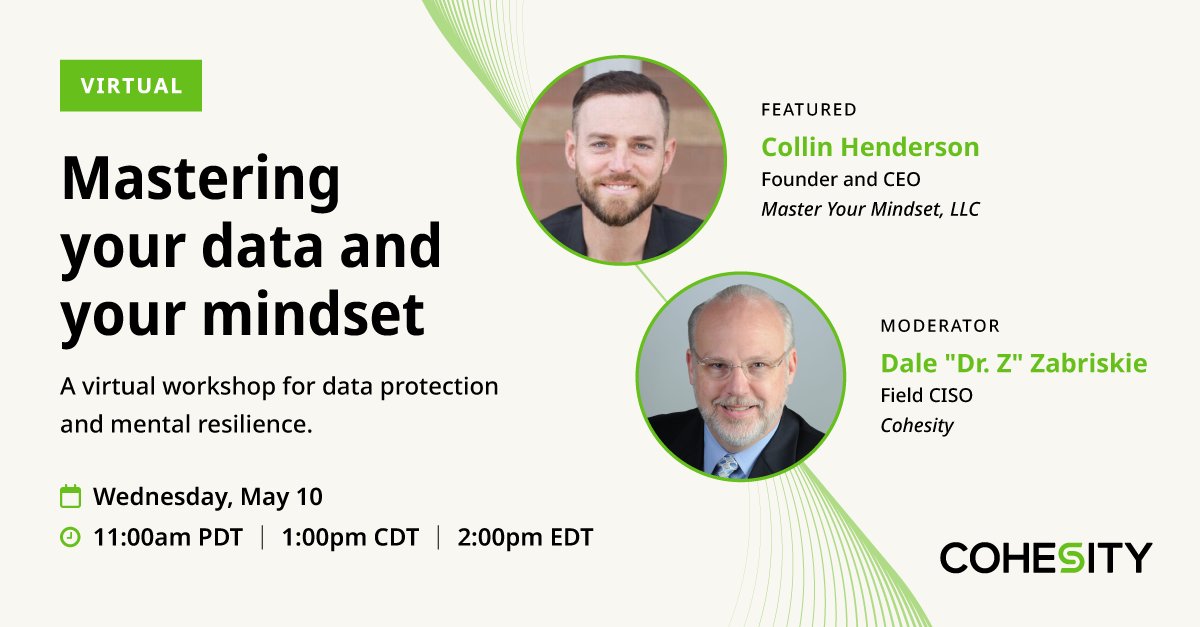 VIRTUAL

Mastering your data and your mindset

A virtual workshop for data protection and mental resilience.

Wednesday, May 10

11:00am PDT | 1:00pm CDT | 2:00pm EDT

FEATURED

Collin Henderson

Founder and CEO

Master Your Mindset, LLC

MODERATOR

Dale "Dr. Z" Zabriskie

Field CISO

Cohesity

COHESITY